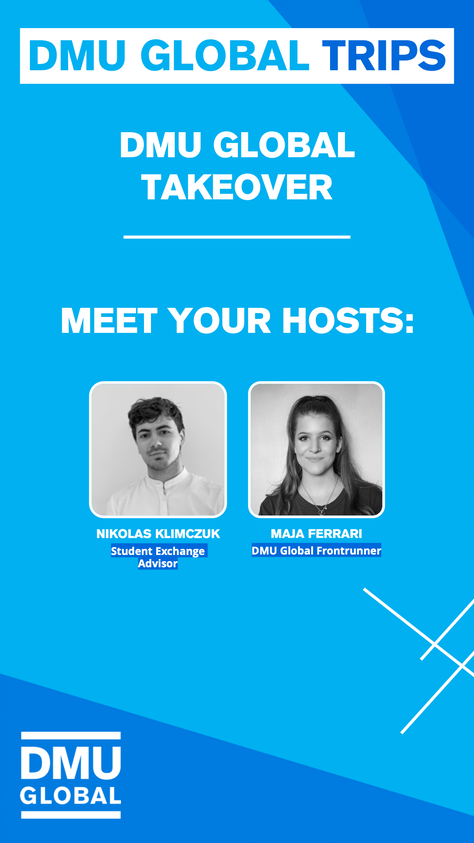 DMU GLOBAL TRIPS

DMU GLOBAL TAKEOVER

MEET YOUR HOSTS:

NIKOLAS KLIMCZUK
Student Exchange Advisor

MAJA FERRARI
DMU Global Frontrunner

DMU GLOBAL